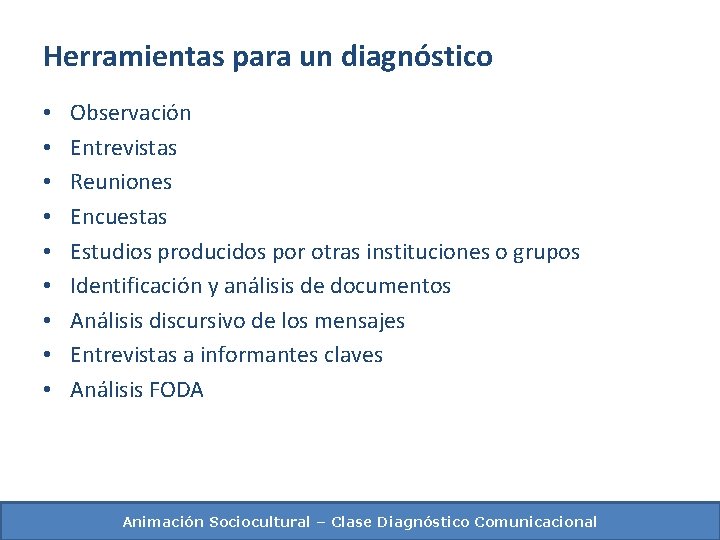 Herramientas para un diagnóstico

• Observación
• Entrevistas
• Reuniones
• Encuestas
• Estudios producidos por otras instituciones o grupos
• Identificación y análisis de documentos
• Análisis discursivo de los mensajes
• Entrevistas a informantes claves
• Análisis FODA

Animación Sociocultural – Clase Diagnóstico Comunicacional